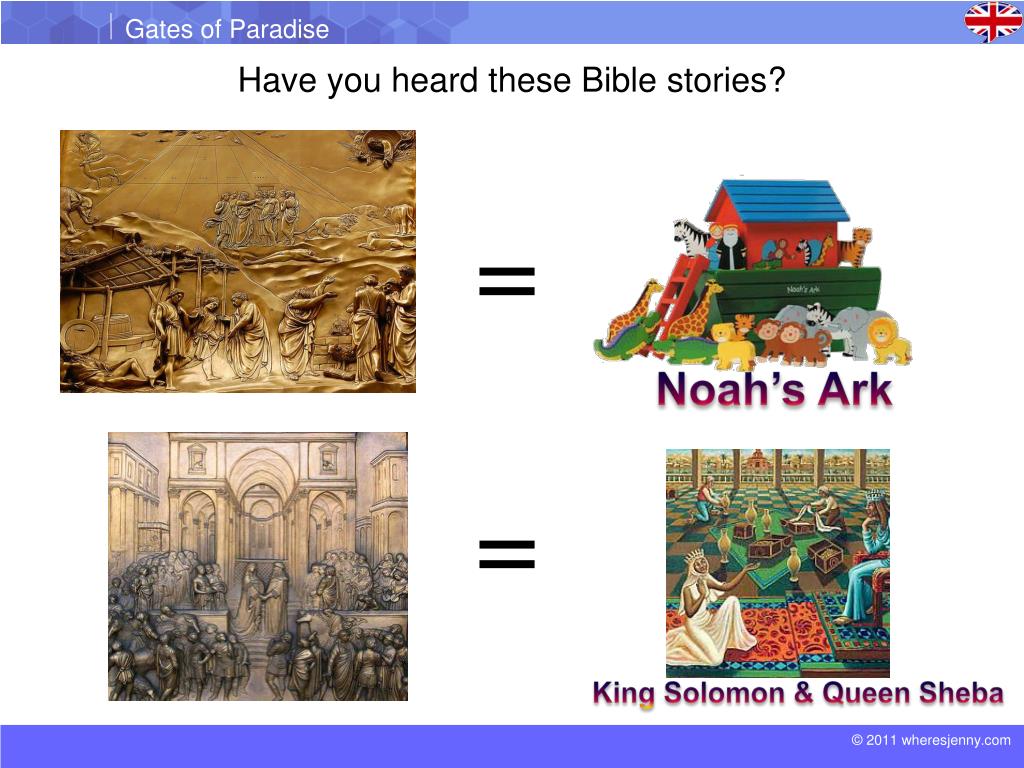 Gates of Paradise

Have you heard these Bible stories?

=

Noah's Ark

Noah's Ark

=

King Solomon & Queen Sheba

© 2011 wheresjenny.com